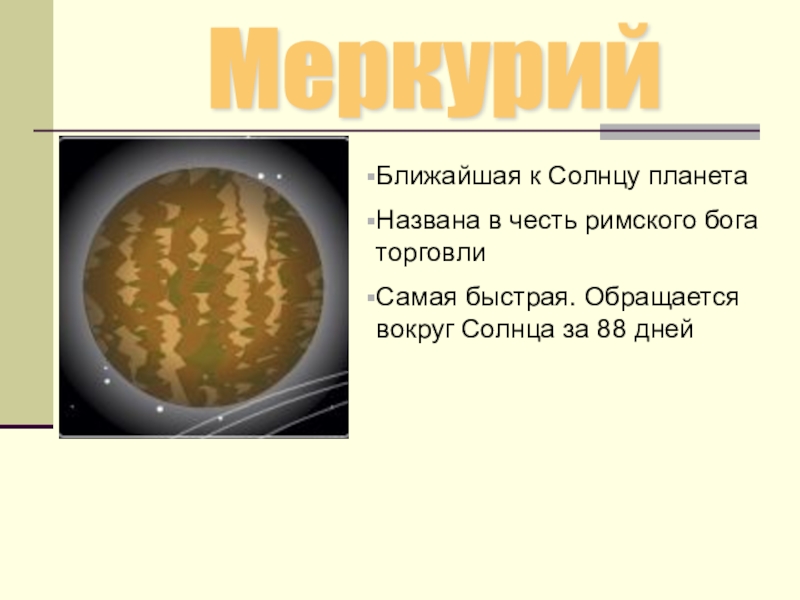 Меркурий

▪Ближайшая к Солнцу планета

▪Названа в честь римского бога торговли

▪Самая быстрая. Обращается вокруг Солнца за 88 дней